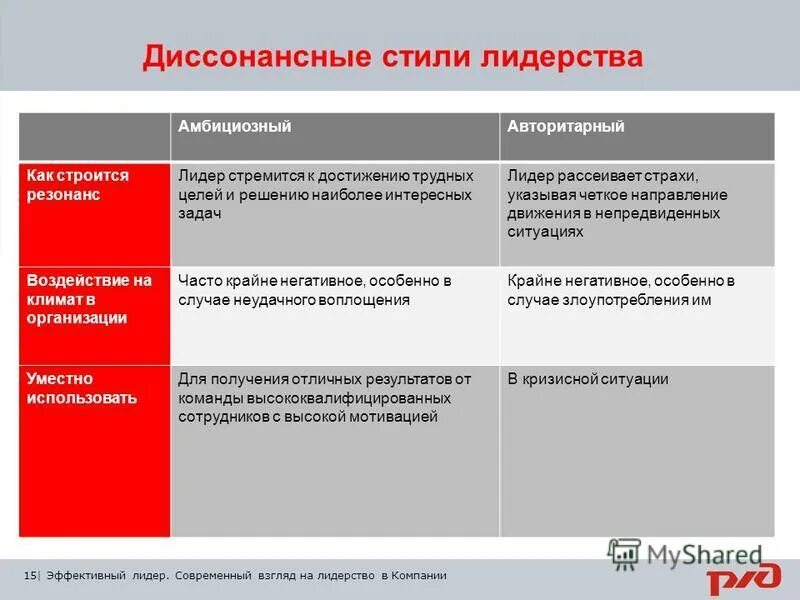 Диссонансные стили лидерства

| | Амбициозный | Авторитарный |
|---|---|---|
| Как строится резонанс | Лидер стремится к достижению трудных целей и решению наиболее интересных задач | Лидер рассеивает страхи, указывая четкое направление движения в непредвиденных ситуациях |
| Воздействие на климат в организации | Часто крайне негативное, особенно в случае неудачного воплощения | Крайне негативное, особенно в случае злоупотребления им |
| Уместно использовать | Для получения отличных результатов от команды высококвалифицированных сотрудников с высокой мотивацией | В кризисной ситуации |

MyShared

15| Эффективный лидер. Современный взгляд на лидерство в Компании

РЖД